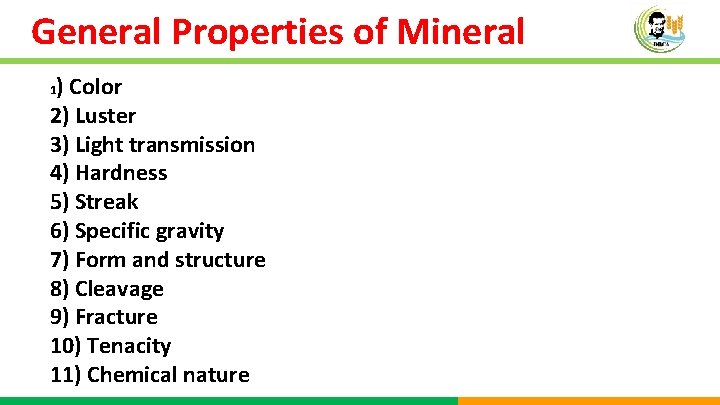 General Properties of Mineral

1) Color
2) Luster
3) Light transmission
4) Hardness
5) Streak
6) Specific gravity
7) Form and structure
8) Cleavage
9) Fracture
10) Tenacity
11) Chemical nature